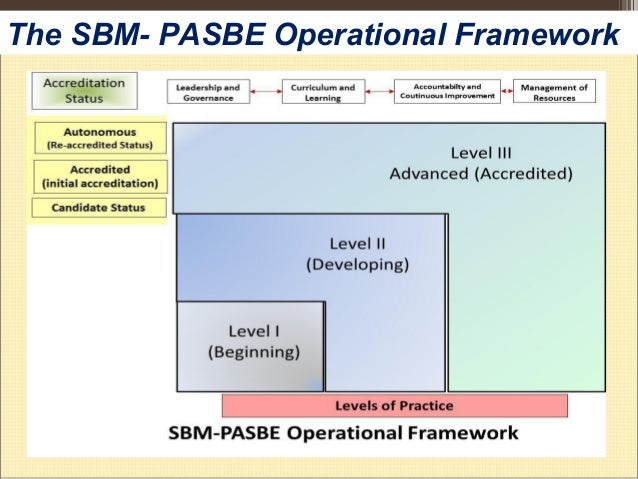 The SBM- PASBE Operational Framework

Accreditation Status

Leadership and Governance

Curriculum and Learning

Accountabilty and Coutinuous Improvement

Management of Resources

Autonomous (Re-accredited Status)

Accredited (initial accreditation)

Candidate Status

Level III Advanced (Accredited)

Level II (Developing)

Level I (Beginning)

Levels of Practice

SBM-PASBE Operational Framework